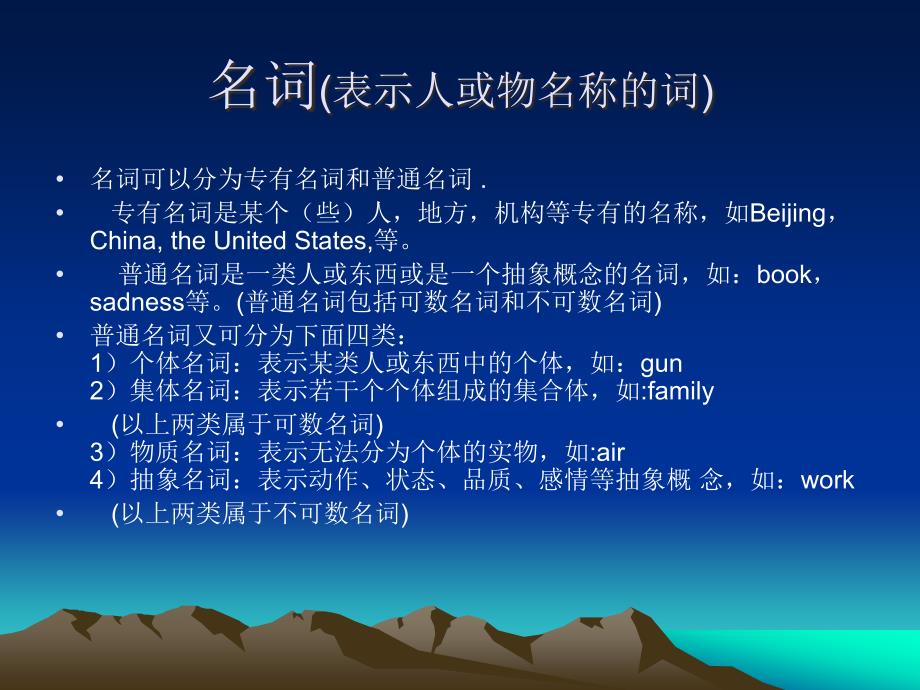 名词(表示人或物名称的词)

• 名词可以分为专有名词和普通名词 .

• 专有名词是某个（些）人，地方，机构等专有的名称，如Beijing，China, the United States,等。

• 普通名词是一类人或东西或是一个抽象概念的名词，如：book，sadness等。(普通名词包括可数名词和不可数名词)

• 普通名词又可分为下面四类：
1）个体名词：表示某类人或东西中的个体，如：gun
2）集体名词：表示若干个个体组成的集合体，如:family

• (以上两类属于可数名词)
3）物质名词：表示无法分为个体的实物，如:air
4）抽象名词：表示动作、状态、品质、感情等抽象概 念，如：work

• (以上两类属于不可数名词)